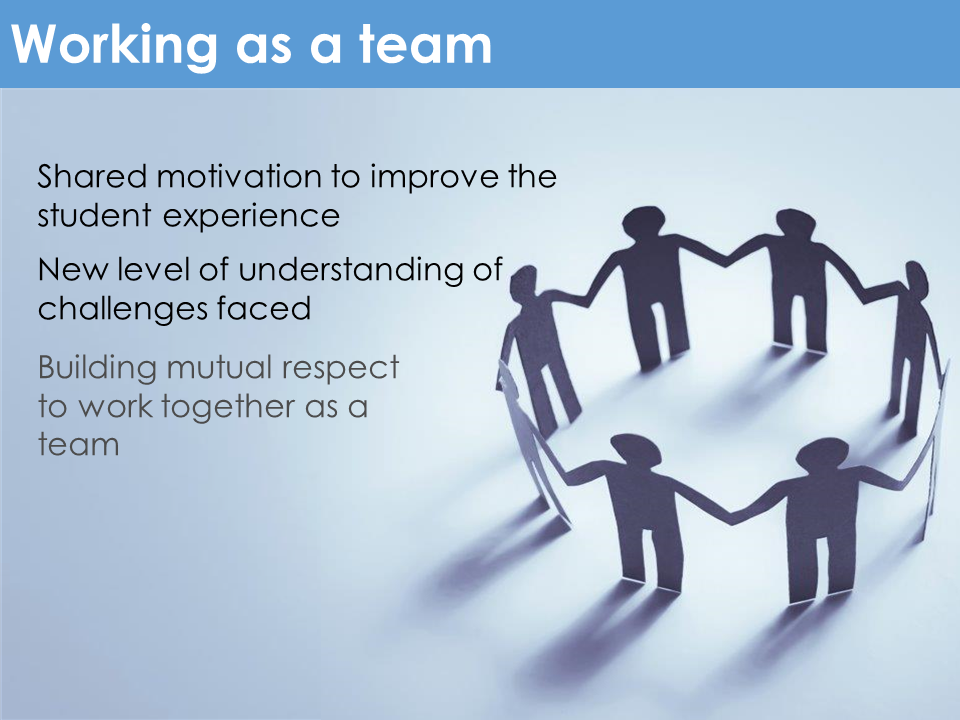 Working as a team

Shared motivation to improve the student experience

New level of understanding of challenges faced

Building mutual respect to work together as a team